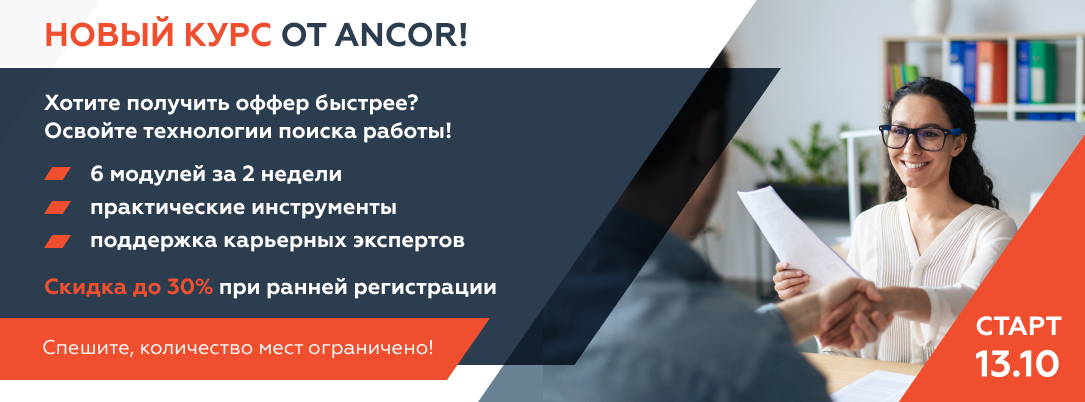 НОВЫЙ КУРС ОТ ANCOR!

Хотите получить оффер быстрее?
Освойте технологии поиска работы!

6 модулей за 2 недели
практические инструменты
поддержка карьерных экспертов

Скидка до 30% при ранней регистрации

Спешите, количество мест ограничено!

СТАРТ
13.10